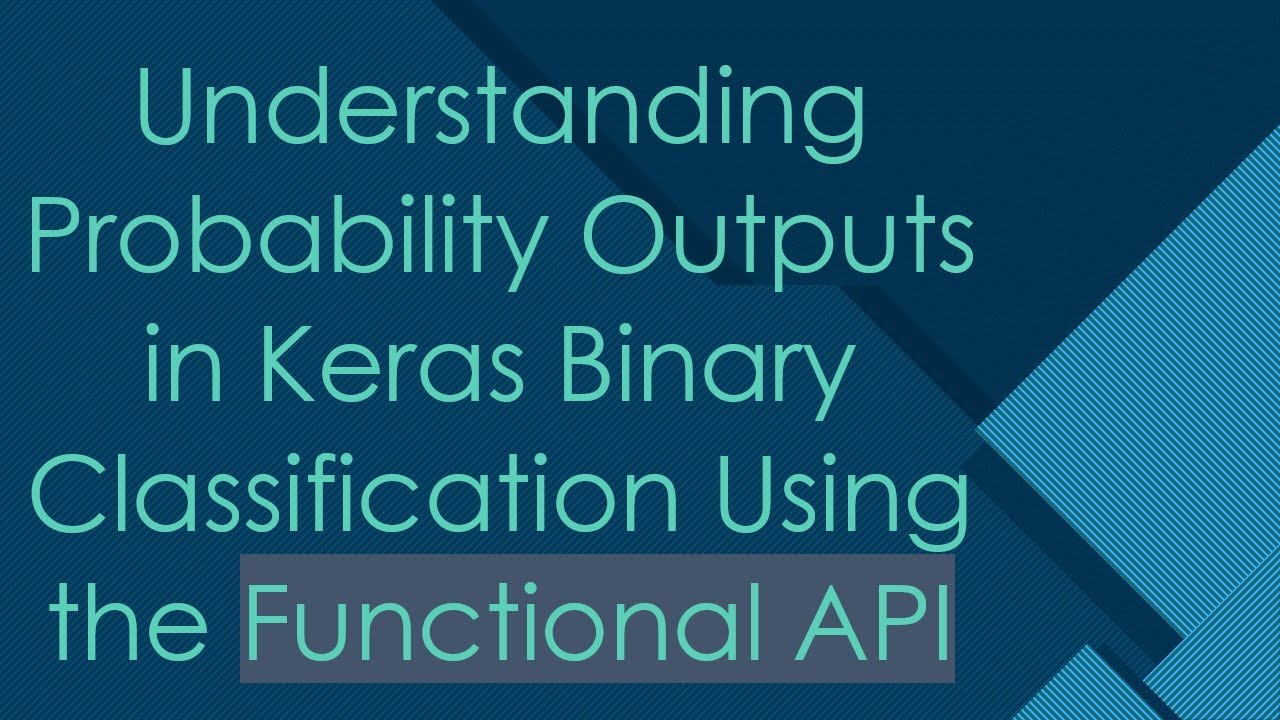 Understanding Probability Outputs in Keras Binary Classification Using the Functional API